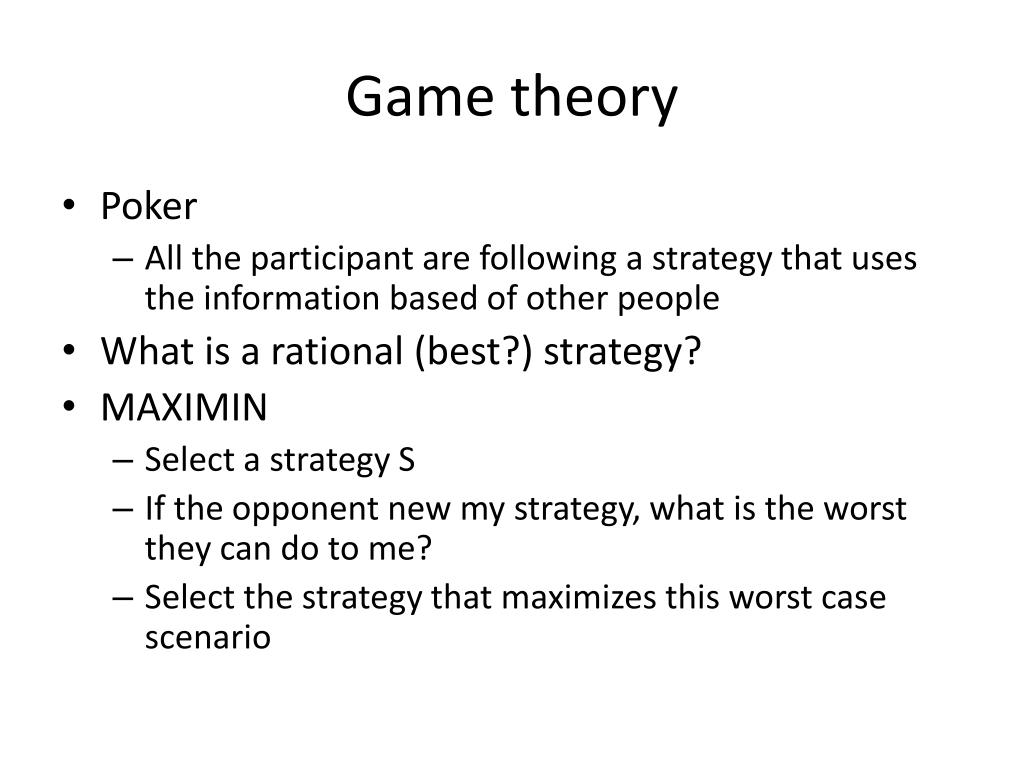 Game theory

• Poker
– All the participant are following a strategy that uses the information based of other people
• What is a rational (best?) strategy?
• MAXIMIN
– Select a strategy S
– If the opponent new my strategy, what is the worst they can do to me?
– Select the strategy that maximizes this worst case scenario